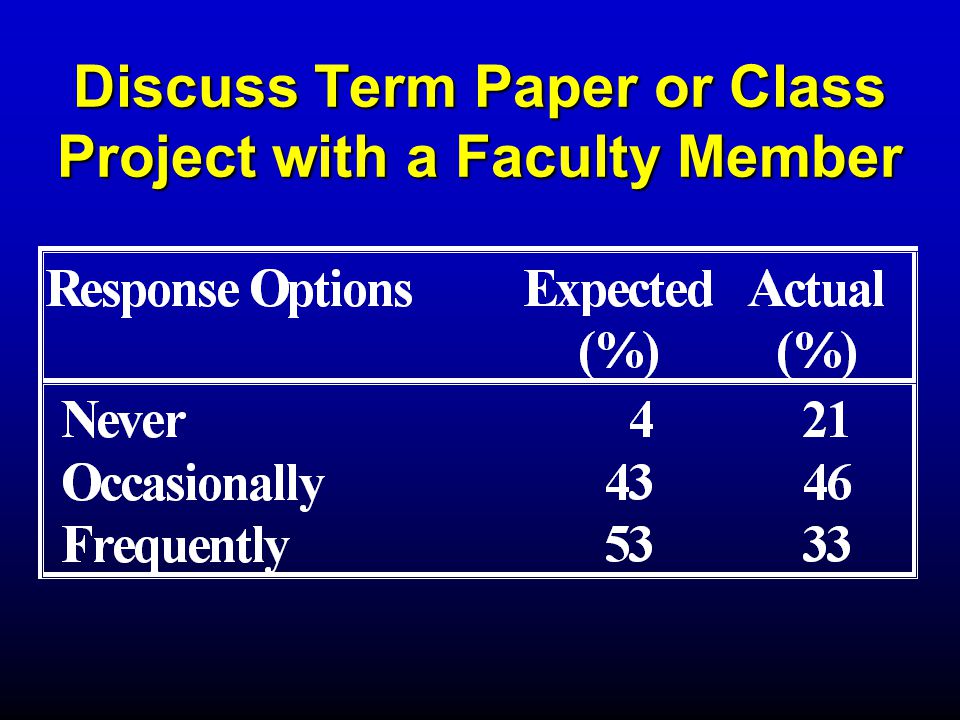 Discuss Term Paper or Class Project with a Faculty Member

| Response Options | Expected (%) | Actual (%) |
|---|---|---|
| Never | 4 | 21 |
| Occasionally | 43 | 46 |
| Frequently | 53 | 33 |